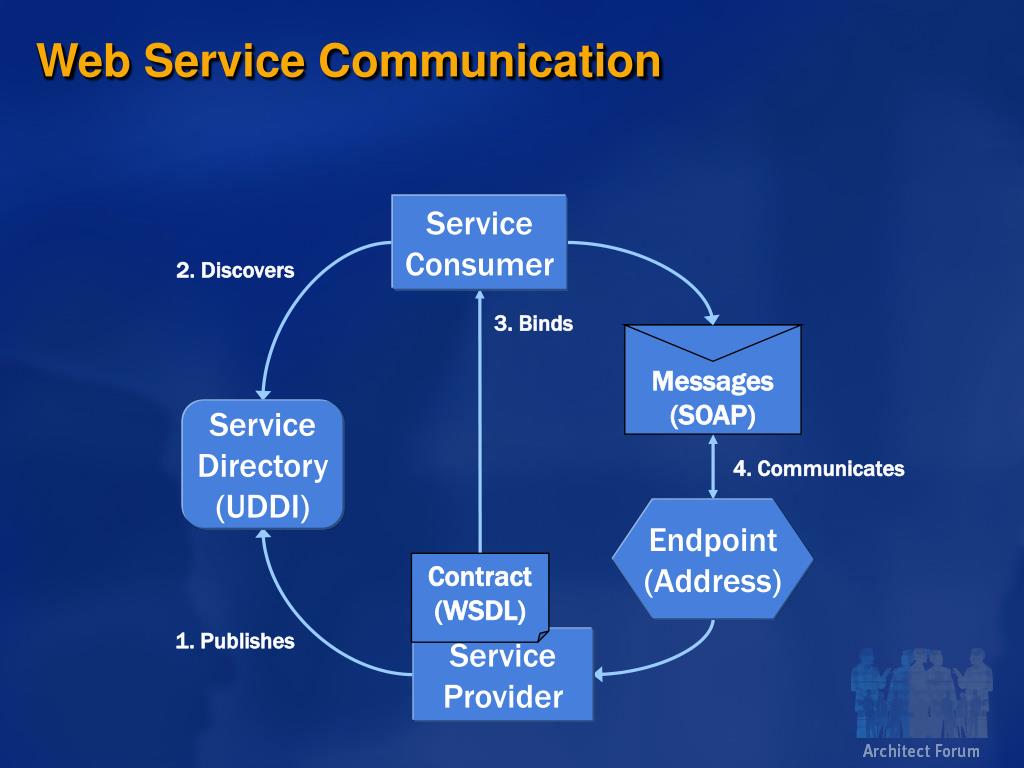 Web Service Communication

Service Consumer

2. Discovers

3. Binds

Messages (SOAP)

Service Directory (UDDI)

4. Communicates

Endpoint (Address)

Contract (WSDL)

1. Publishes

Service Provider

Architect Forum